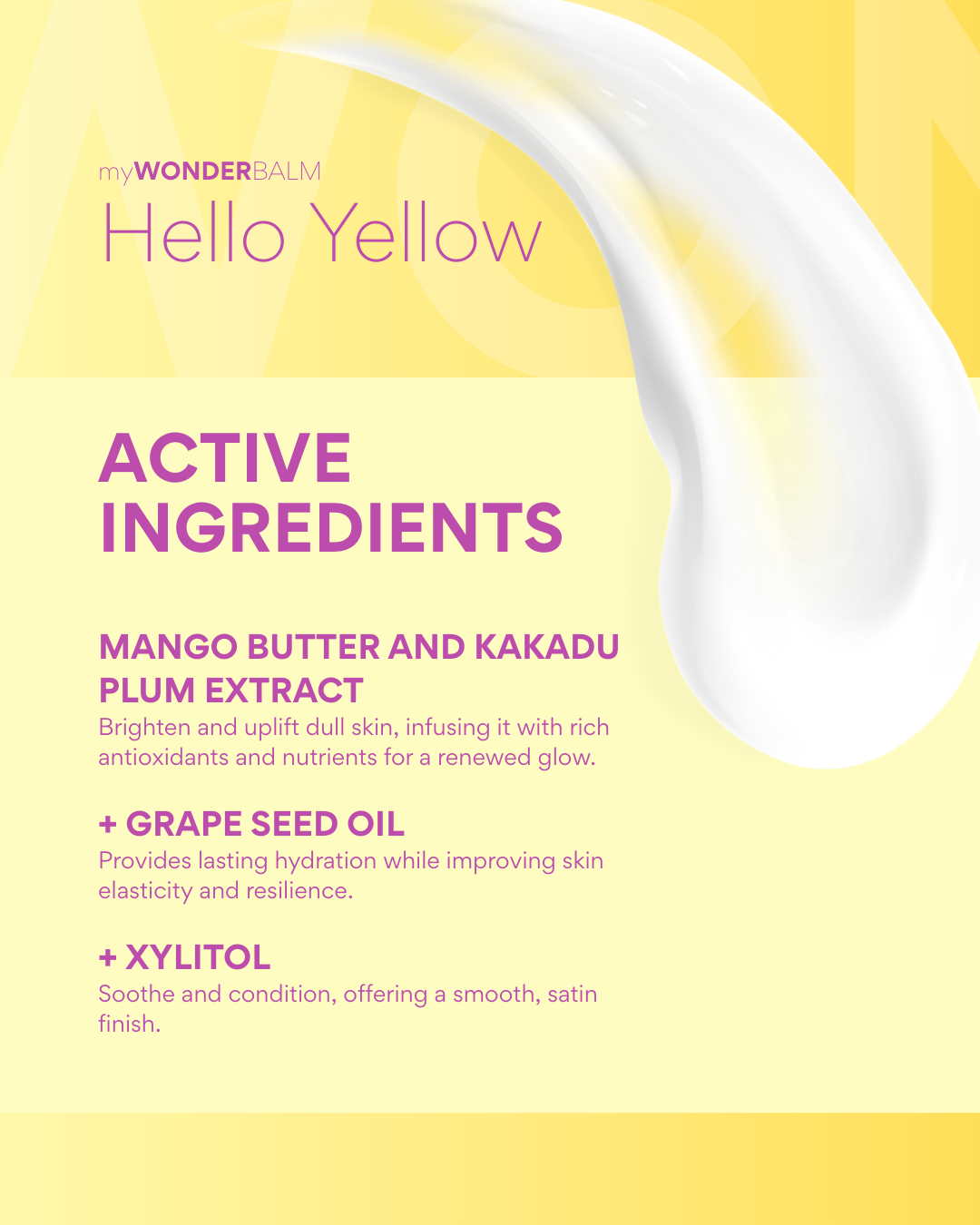 myWONDERBALM
Hello Yellow

ACTIVE INGREDIENTS

MANGO BUTTER AND KAKADU PLUM EXTRACT
Brighten and uplift dull skin, infusing it with rich antioxidants and nutrients for a renewed glow.

+ GRAPE SEED OIL
Provides lasting hydration while improving skin elasticity and resilience.

+ XYLITOL
Soothe and condition, offering a smooth, satin finish.